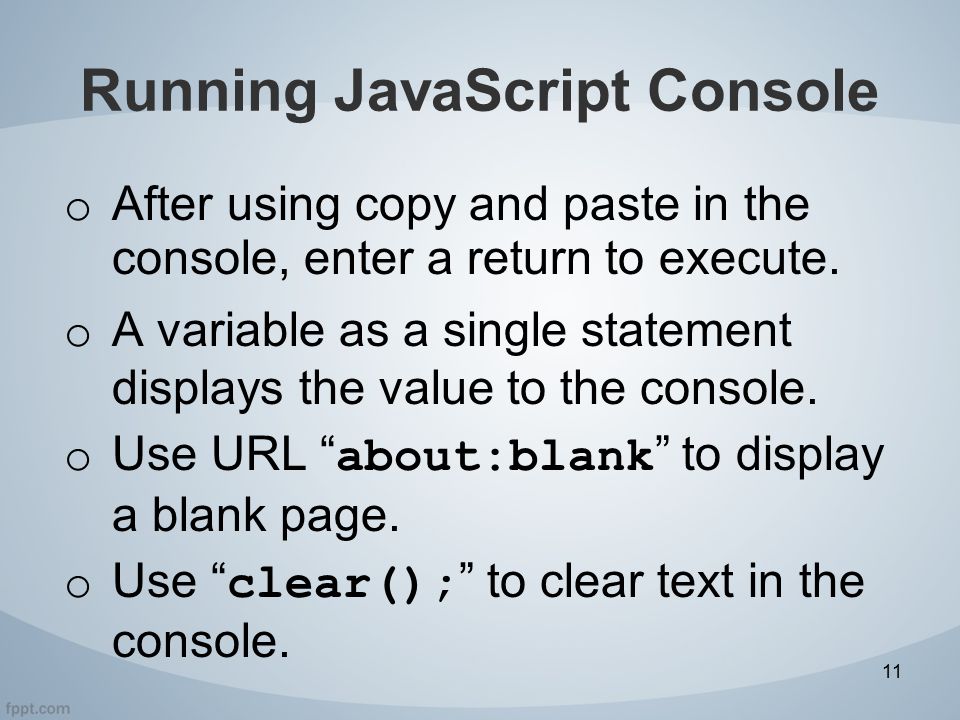 Running JavaScript Console

o After using copy and paste in the console, enter a return to execute.

o A variable as a single statement displays the value to the console.

o Use URL “about:blank” to display a blank page.

o Use “clear();” to clear text in the console.

11

fppt.com